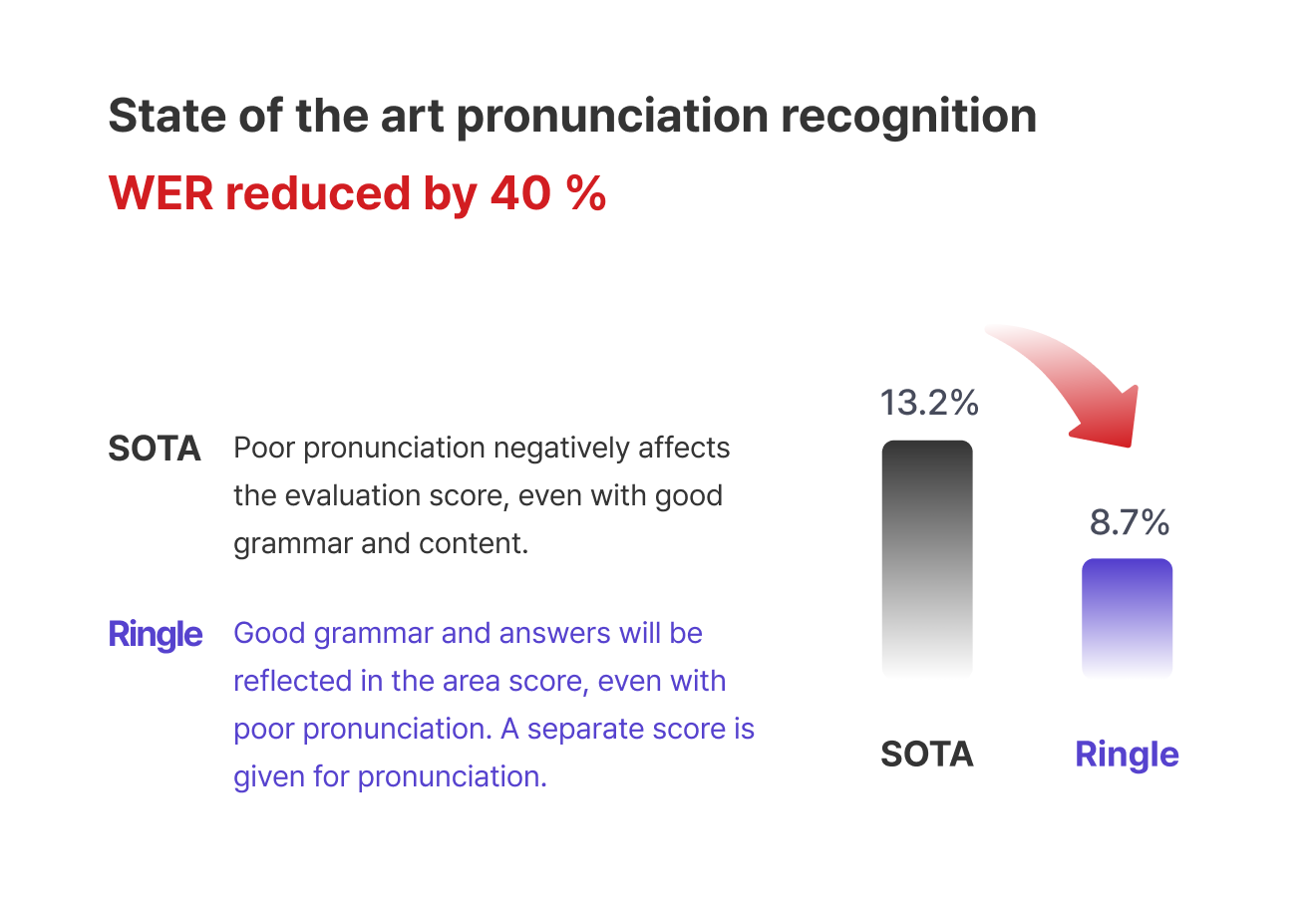 State of the art pronunciation recognition

WER reduced by 40 %

SOTA Poor pronunciation negatively affects the evaluation score, even with good grammar and content.

Ringle Good grammar and answers will be reflected in the area score, even with poor pronunciation. A separate score is given for pronunciation.

13.2%

8.7%

SOTA

Ringle